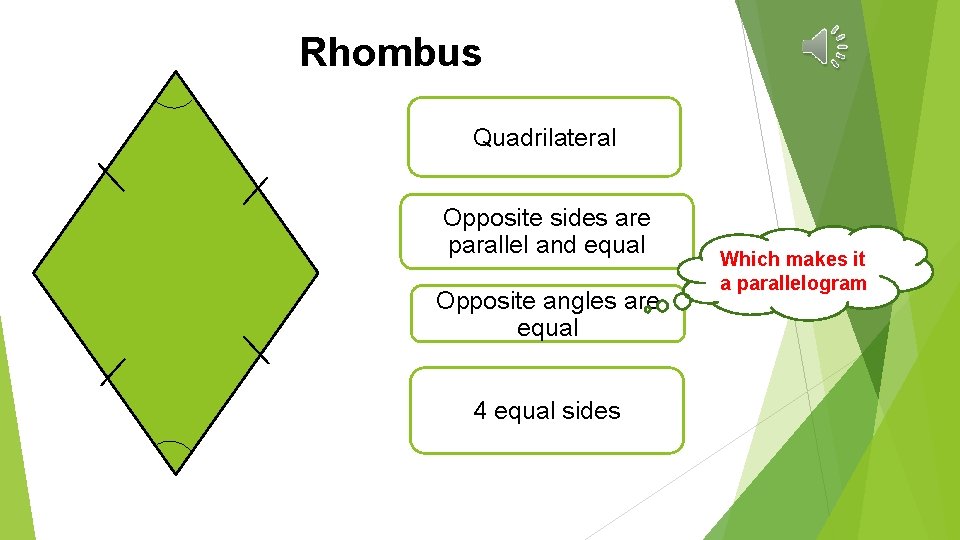 Rhombus

Quadrilateral

Opposite sides are parallel and equal

Which makes it a parallelogram

Opposite angles are equal

4 equal sides